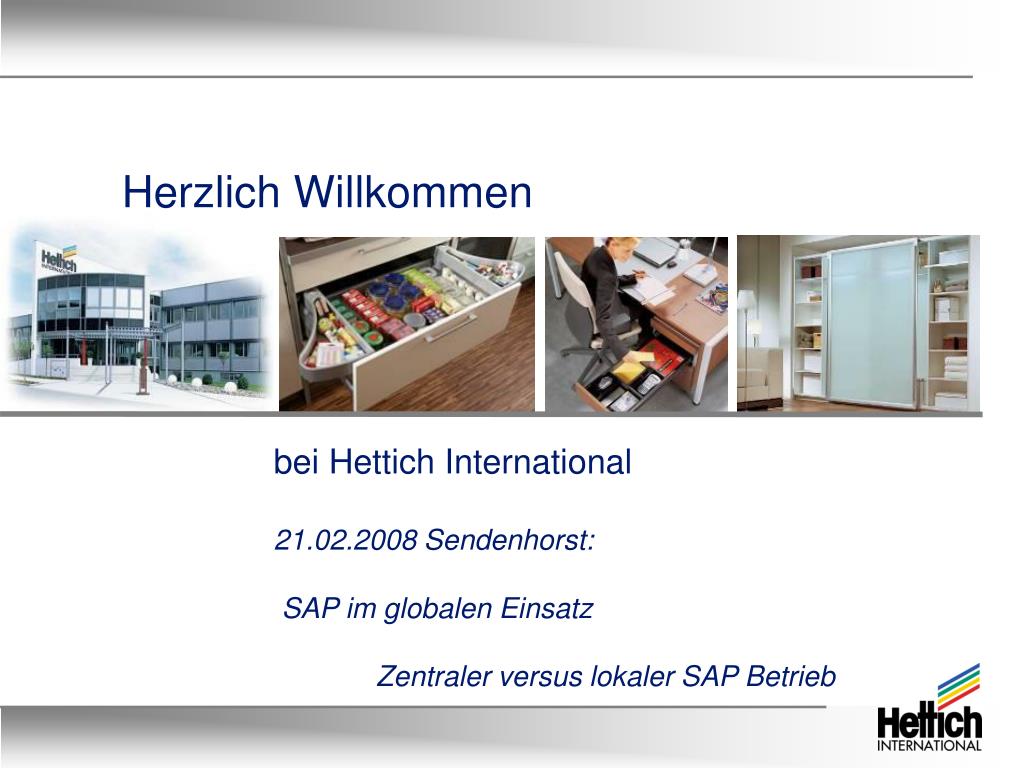 Herzlich Willkommen

Hettich INTERNATIONAL

bei Hettich International

21.02.2008 Sendenhorst:

SAP im globalen Einsatz

Zentraler versus lokaler SAP Betrieb

Hettich INTERNATIONAL